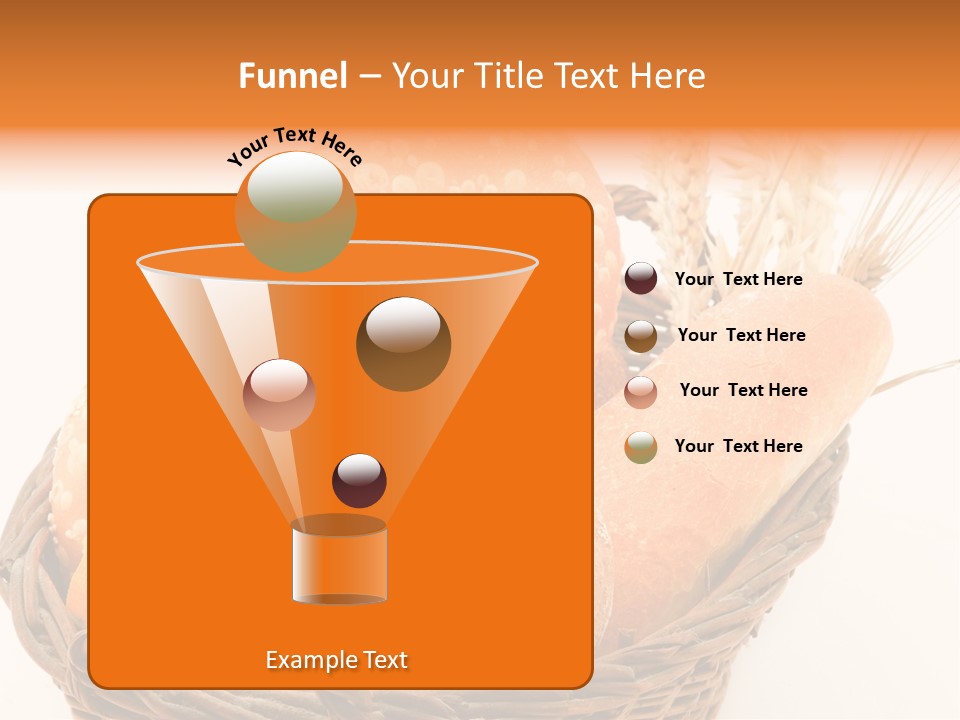 Funnel – Your Title Text Here

Your Text Here

Your Text Here

Your Text Here

Your Text Here

Your Text Here

Example Text